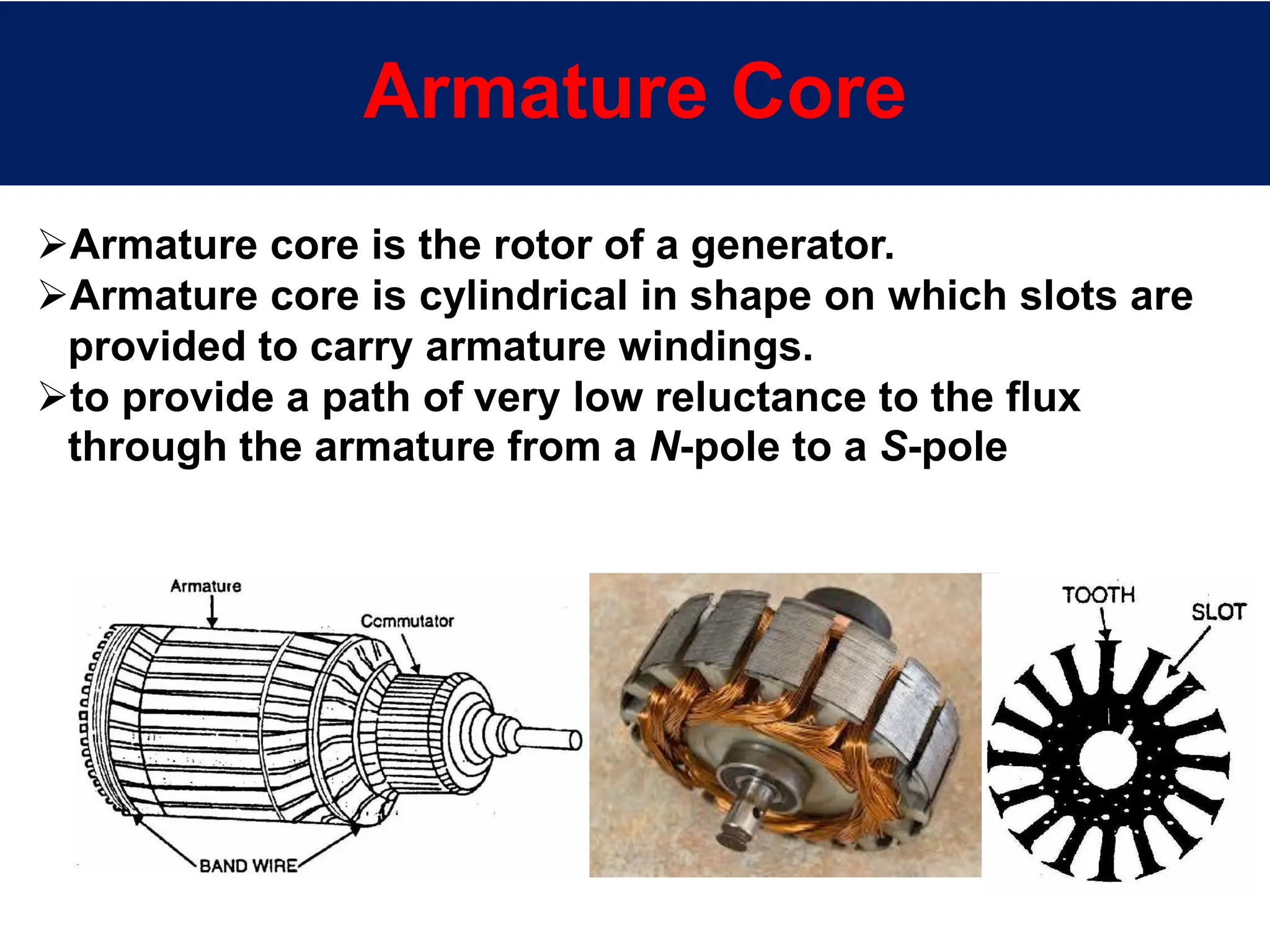 Armature Core

➢Armature core is the rotor of a generator.
➢Armature core is cylindrical in shape on which slots are provided to carry armature windings.
➢to provide a path of very low reluctance to the flux through the armature from a N-pole to a S-pole

Armature
Commutator
BAND WIRE

TOOTH
SLOT